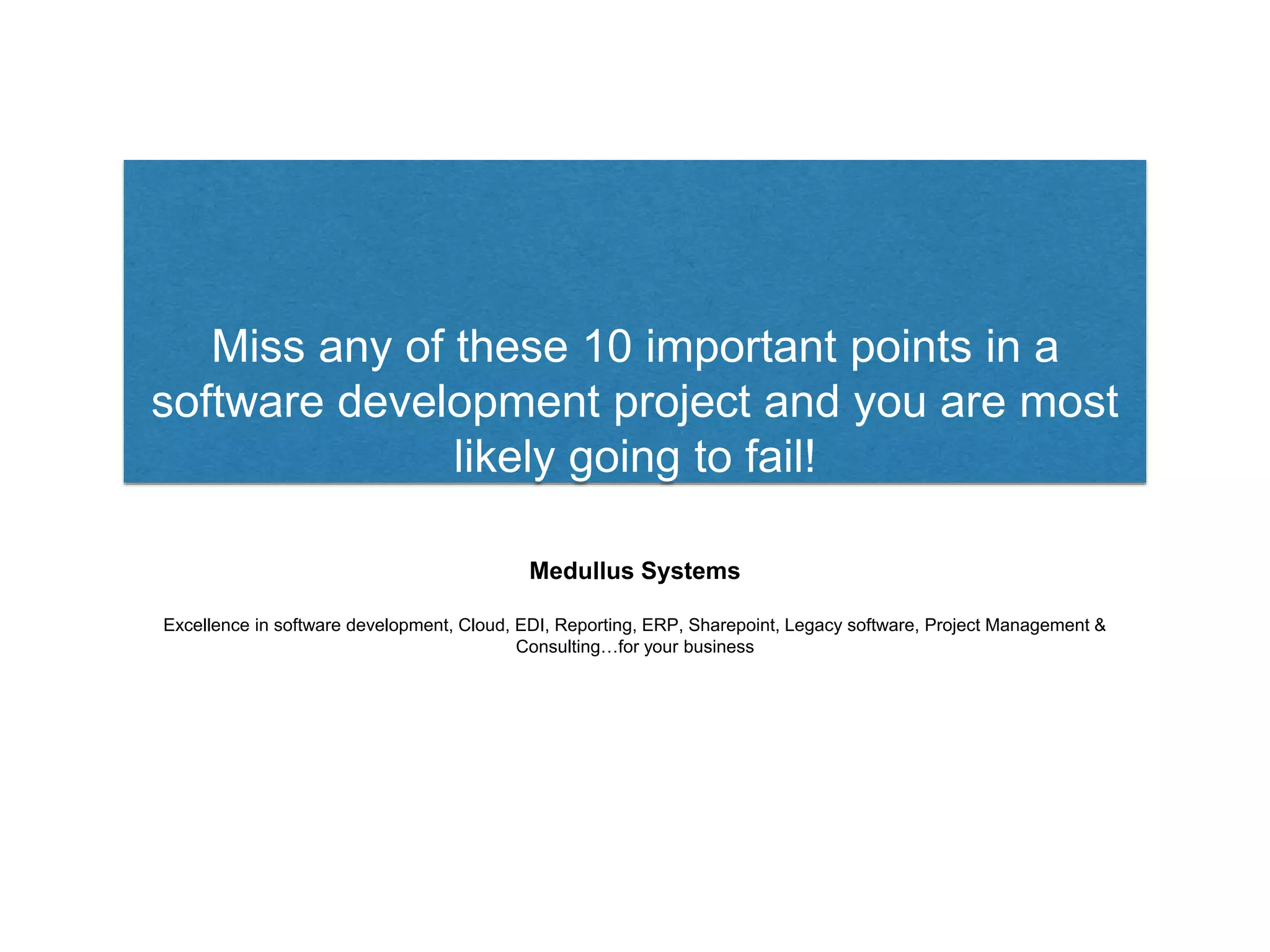 Miss any of these 10 important points in a software development project and you are most likely going to fail!

Medullus Systems

Excellence in software development, Cloud, EDI, Reporting, ERP, Sharepoint, Legacy software, Project Management & Consulting…for your business